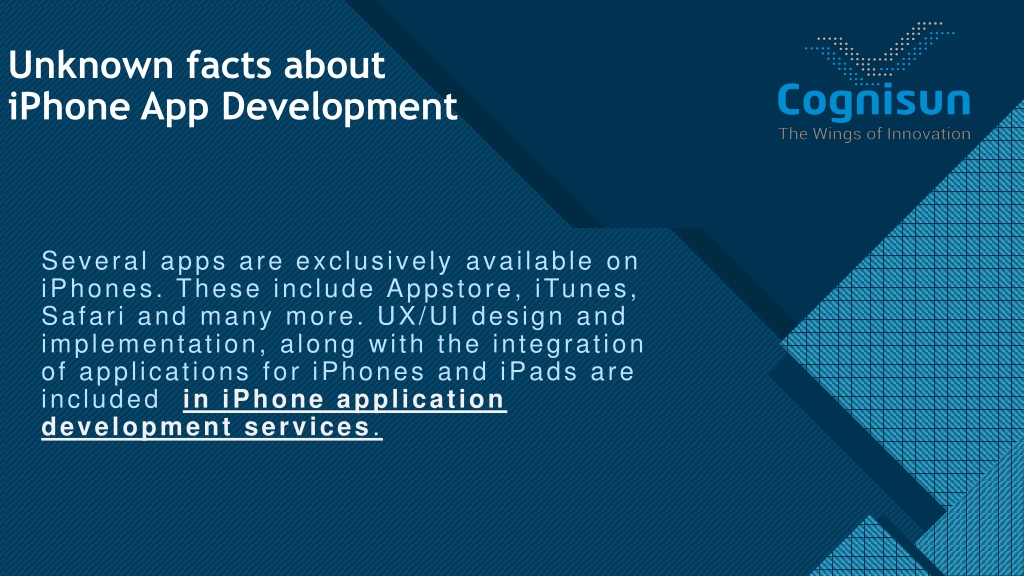 Unknown facts about iPhone App Development

Cognisun
The Wings of Innovation

Several apps are exclusively available on iPhones. These include Appstore, iTunes, Safari and many more. UX/UI design and implementation, along with the integration of applications for iPhones and iPads are included in iPhone application development services.